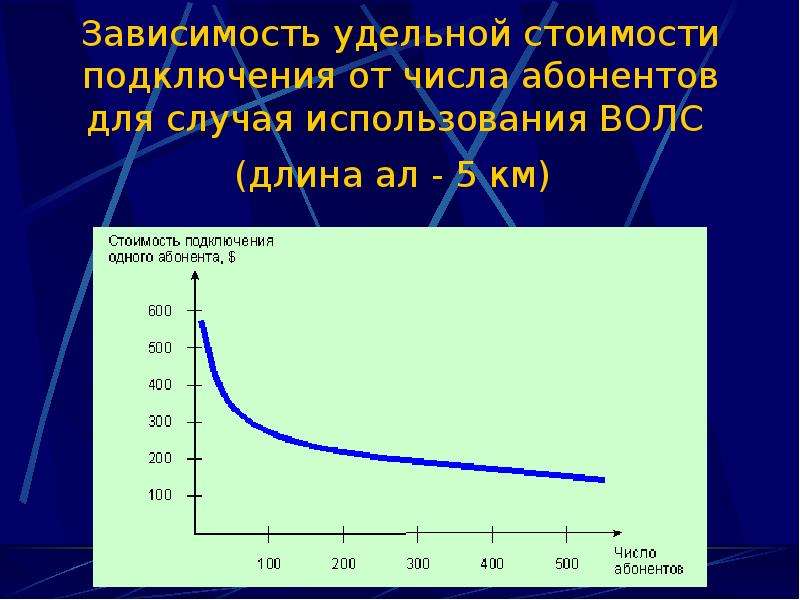 Зависимость удельной стоимости подключения от числа абонентов для случая использования ВОЛС

(длина ал - 5 км)

Стоимость подключения одного абонента, $

600
500
400
300
200
100

100
200
300
400
500

Число абонентов